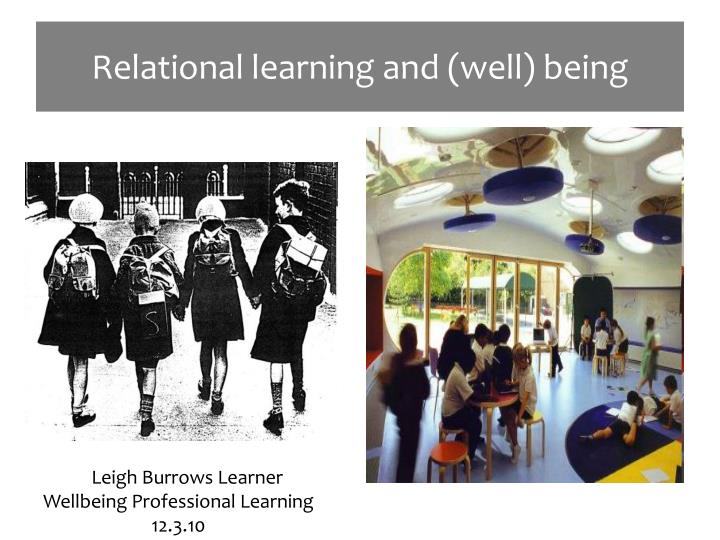 Relational learning and (well) being

Leigh Burrows Learner
Wellbeing Professional Learning
12.3.10